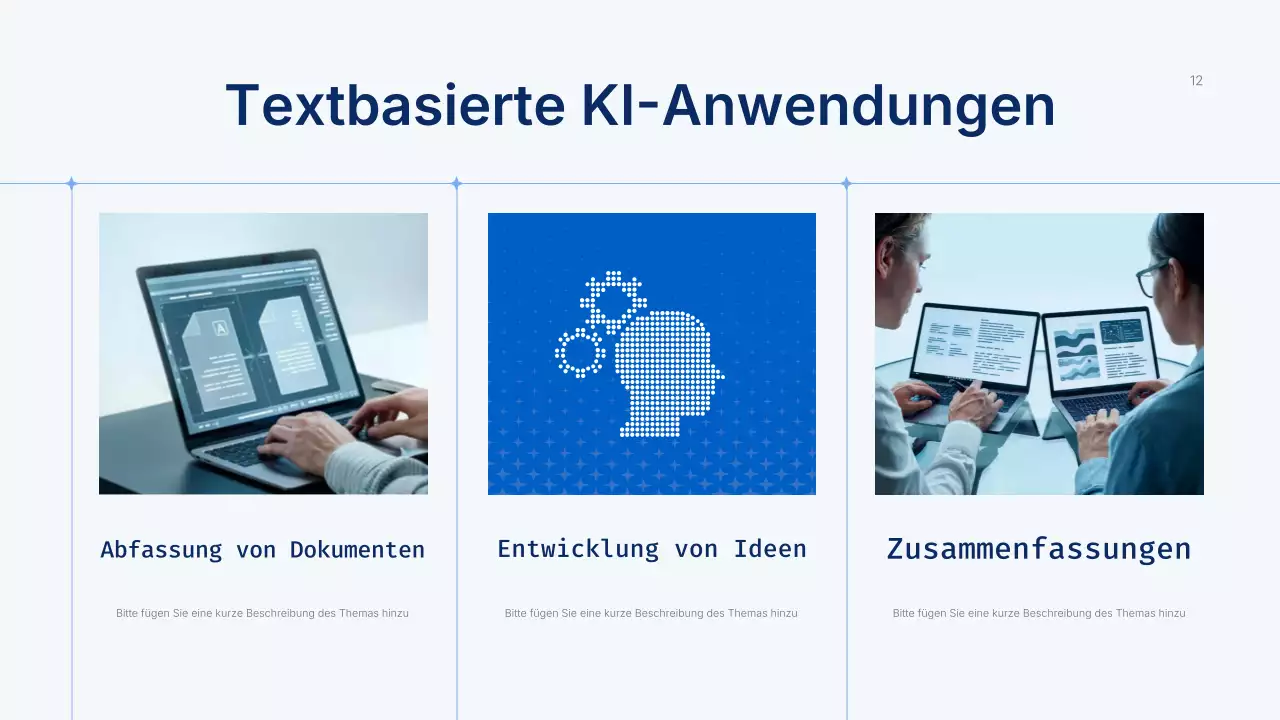 Textbasierte KI-Anwendungen

12

Abfassung von Dokumenten

Bitte fügen Sie eine kurze Beschreibung des Themas hinzu

Entwicklung von Ideen

Bitte fügen Sie eine kurze Beschreibung des Themas hinzu

Zusammenfassungen

Bitte fügen Sie eine kurze Beschreibung des Themas hinzu